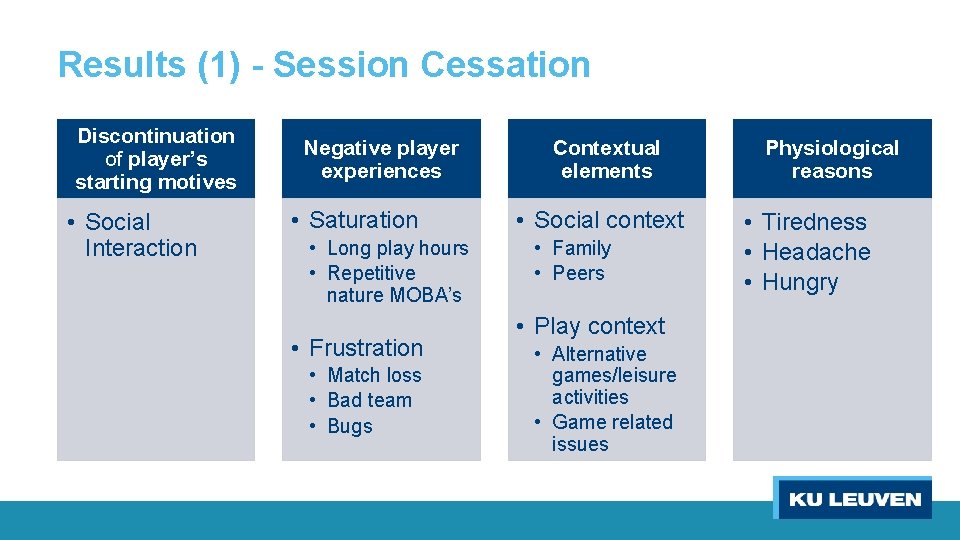 Results (1) - Session Cessation

Discontinuation of player's starting motives

• Social Interaction

Negative player experiences

• Saturation
  • Long play hours
  • Repetitive nature MOBA's

• Frustration
  • Match loss
  • Bad team
  • Bugs

Contextual elements

• Social context
  • Family
  • Peers

• Play context
  • Alternative games/leisure activities
  • Game related issues

Physiological reasons

• Tiredness
• Headache
• Hungry

KU LEUVEN